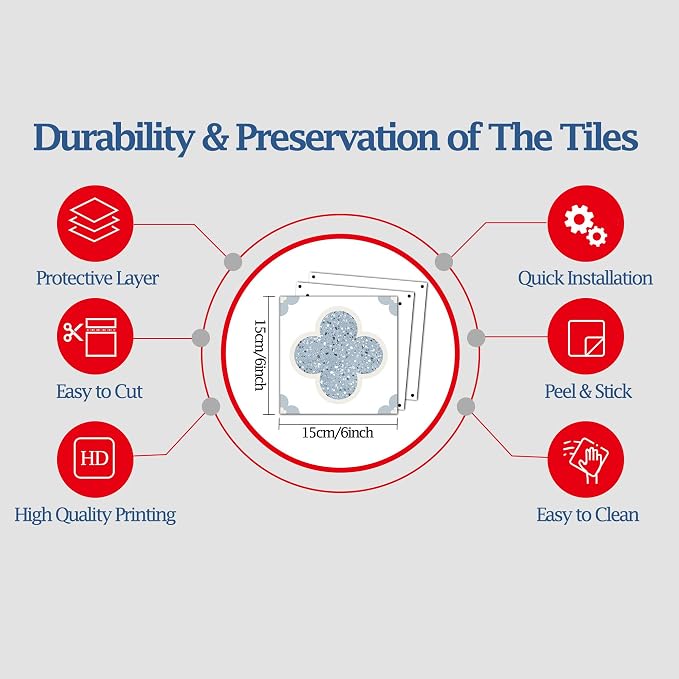 Durability & Preservation of The Tiles

Protective Layer

Easy to Cut

HD

High Quality Printing

15cm/6inch

15cm/6inch

Quick Installation

Peel & Stick

Easy to Clean